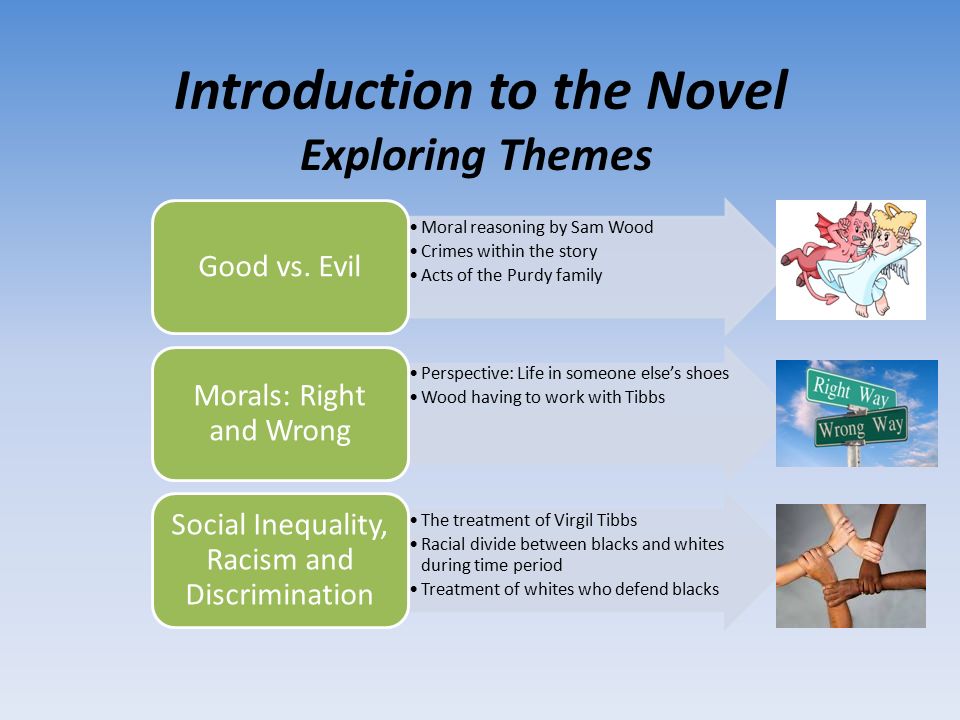 Introduction to the Novel
Exploring Themes

Good vs. Evil

• Moral reasoning by Sam Wood
• Crimes within the story
• Acts of the Purdy family

Morals: Right and Wrong

• Perspective: Life in someone else's shoes
• Wood having to work with Tibbs

Right Way
Wrong Way

Social Inequality, Racism and Discrimination

• The treatment of Virgil Tibbs
• Racial divide between blacks and whites during time period
• Treatment of whites who defend blacks